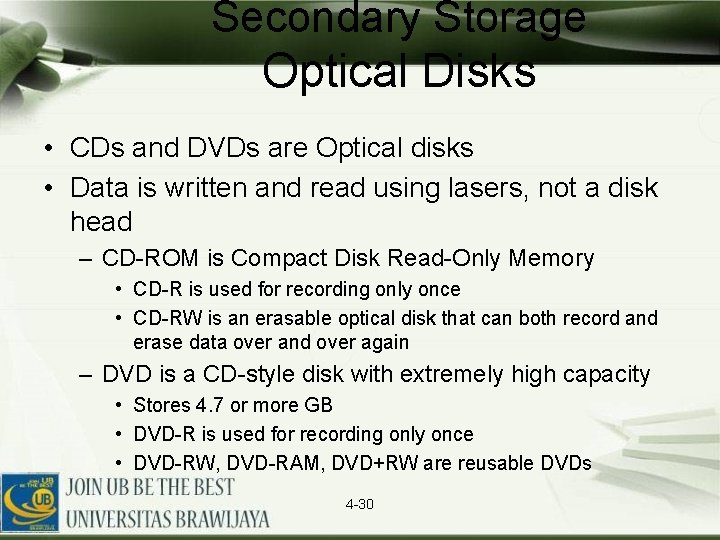 Secondary Storage
Optical Disks

• CDs and DVDs are Optical disks
• Data is written and read using lasers, not a disk head
– CD-ROM is Compact Disk Read-Only Memory
• CD-R is used for recording only once
• CD-RW is an erasable optical disk that can both record and erase data over and over again
– DVD is a CD-style disk with extremely high capacity
• Stores 4.7 or more GB
• DVD-R is used for recording only once
• DVD-RW, DVD-RAM, DVD+RW are reusable DVDs

UB
JOIN UB BE THE BEST
UNIVERSITAS BRAWIJAYA

4-30